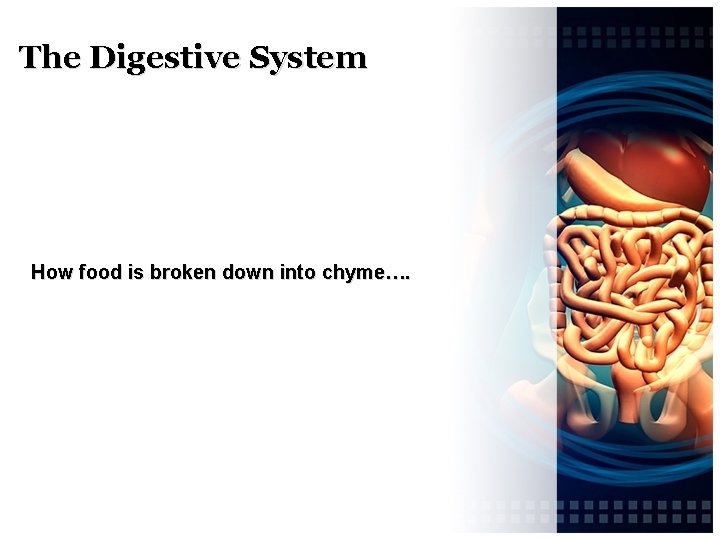 The Digestive System

How food is broken down into chyme….